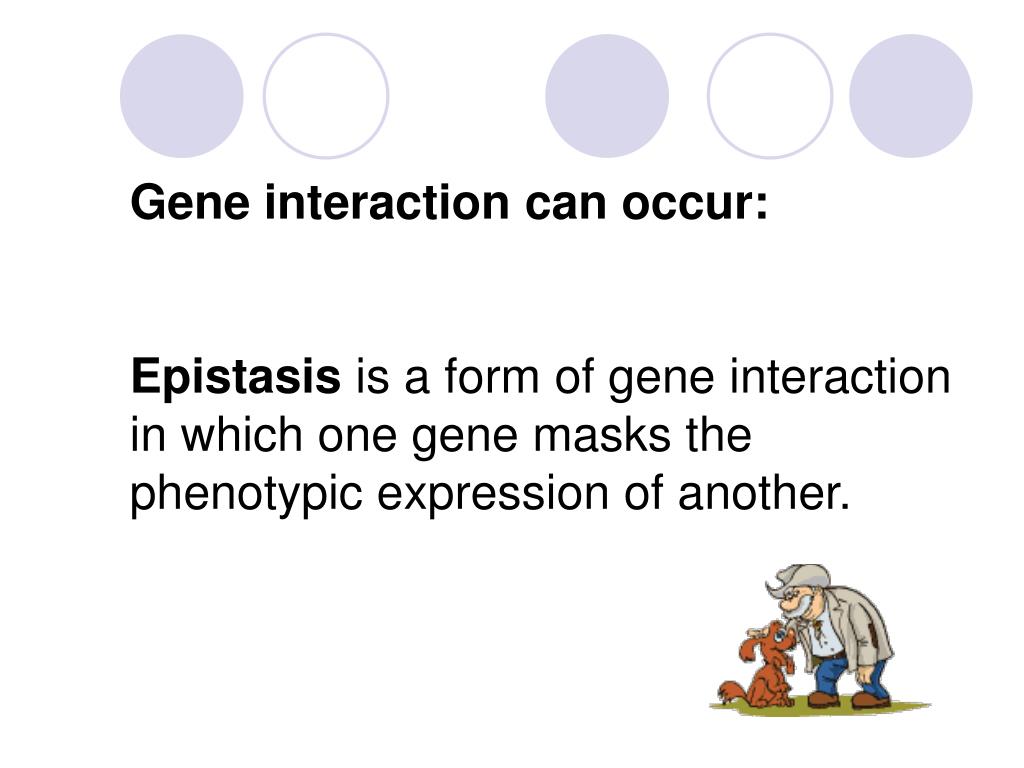 Gene interaction can occur:

Epistasis is a form of gene interaction in which one gene masks the phenotypic expression of another.